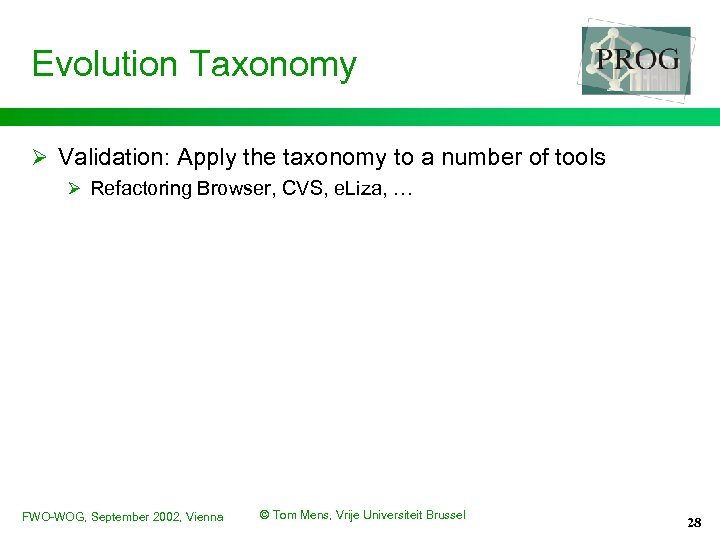 Evolution Taxonomy

PROG

➢ Validation: Apply the taxonomy to a number of tools

➢ Refactoring Browser, CVS, eLiza, …

FWO-WOG, September 2002, Vienna

© Tom Mens, Vrije Universiteit Brussel

28